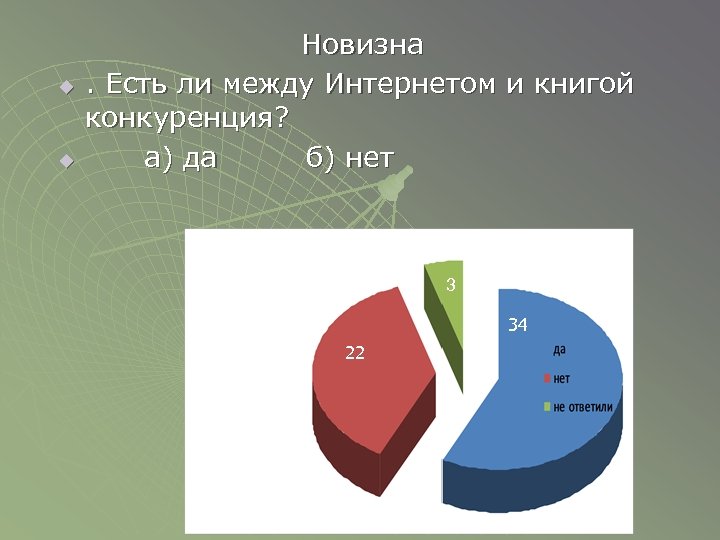 Новизна

. Есть ли между Интернетом и книгой конкуренция?

а) да б) нет

3
34
22
да
нет
не ответили